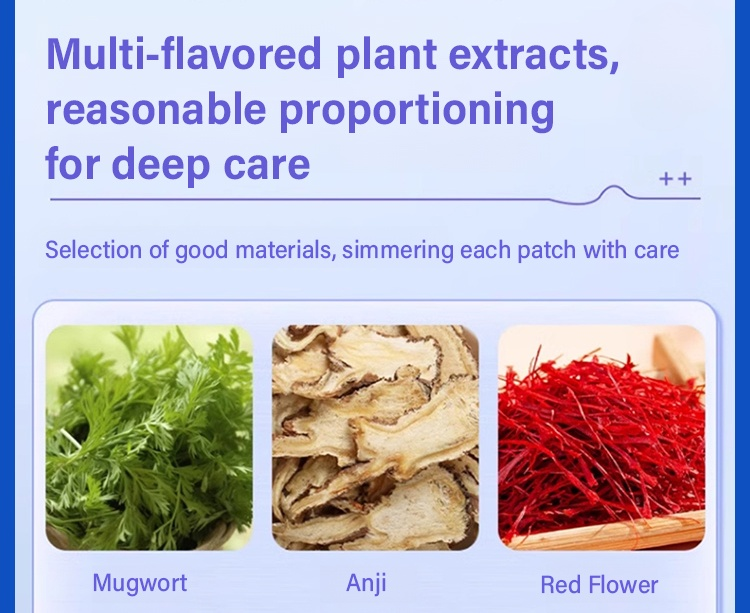 Multi-flavored plant extracts, reasonable proportioning for deep care

++

Selection of good materials, simmering each patch with care

Mugwort

Anji

Red Flower